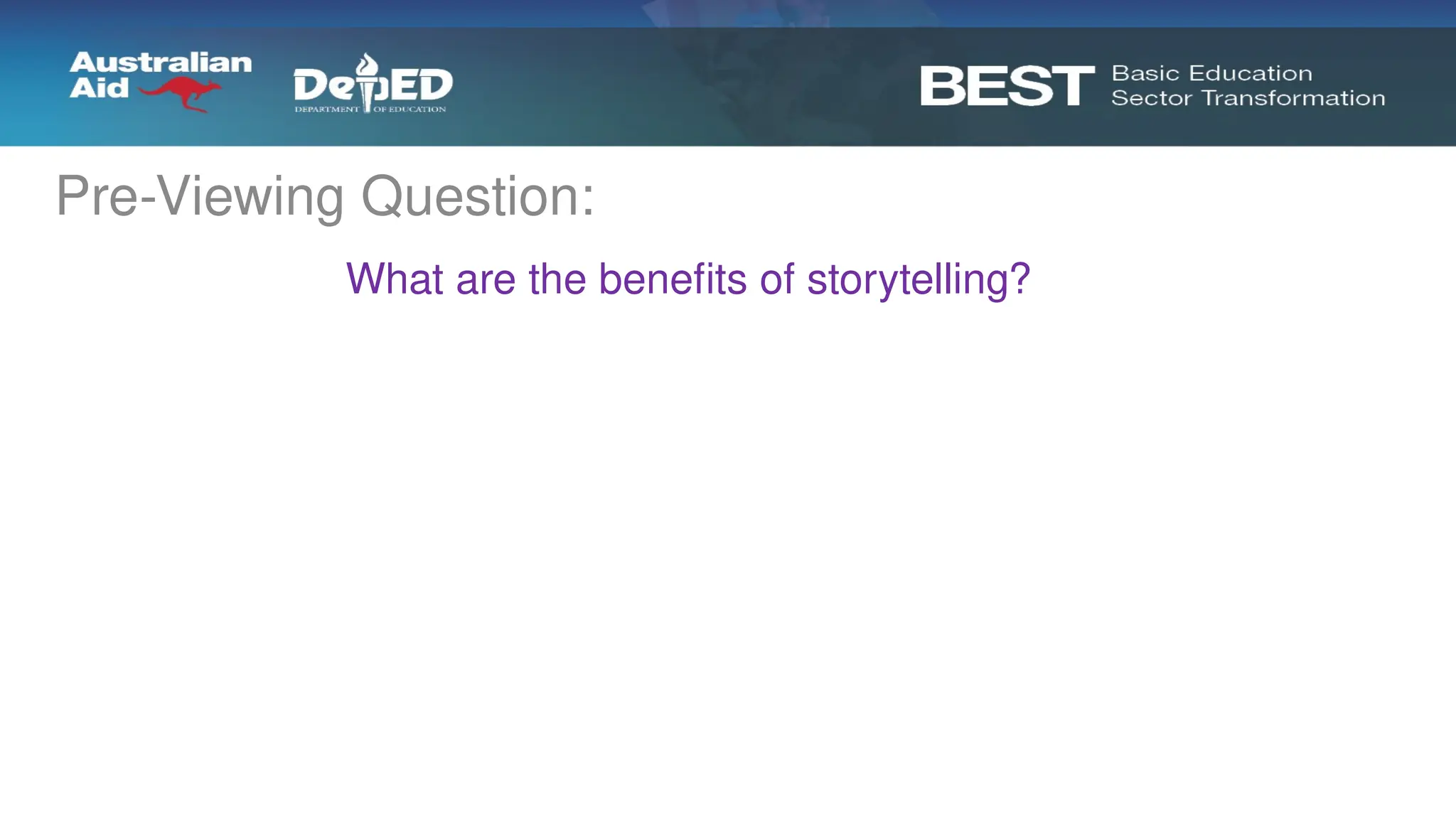 Australian Aid

DepED
DEPARTMENT OF EDUCATION

BEST Basic Education Sector Transformation

Pre-Viewing Question:

What are the benefits of storytelling?